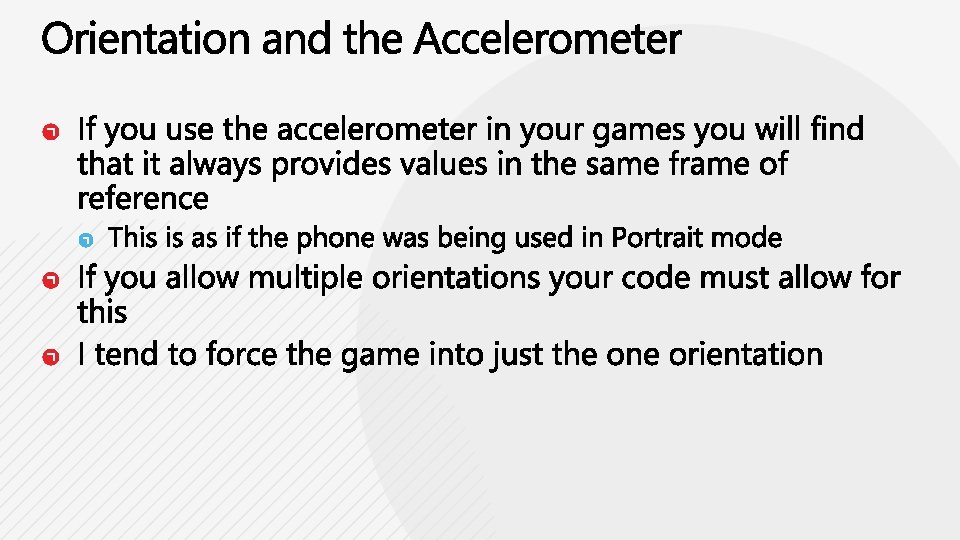 Orientation and the Accelerometer

If you use the accelerometer in your games you will find that it always provides values in the same frame of reference

This is as if the phone was being used in Portrait mode

If you allow multiple orientations your code must allow for this

I tend to force the game into just the one orientation